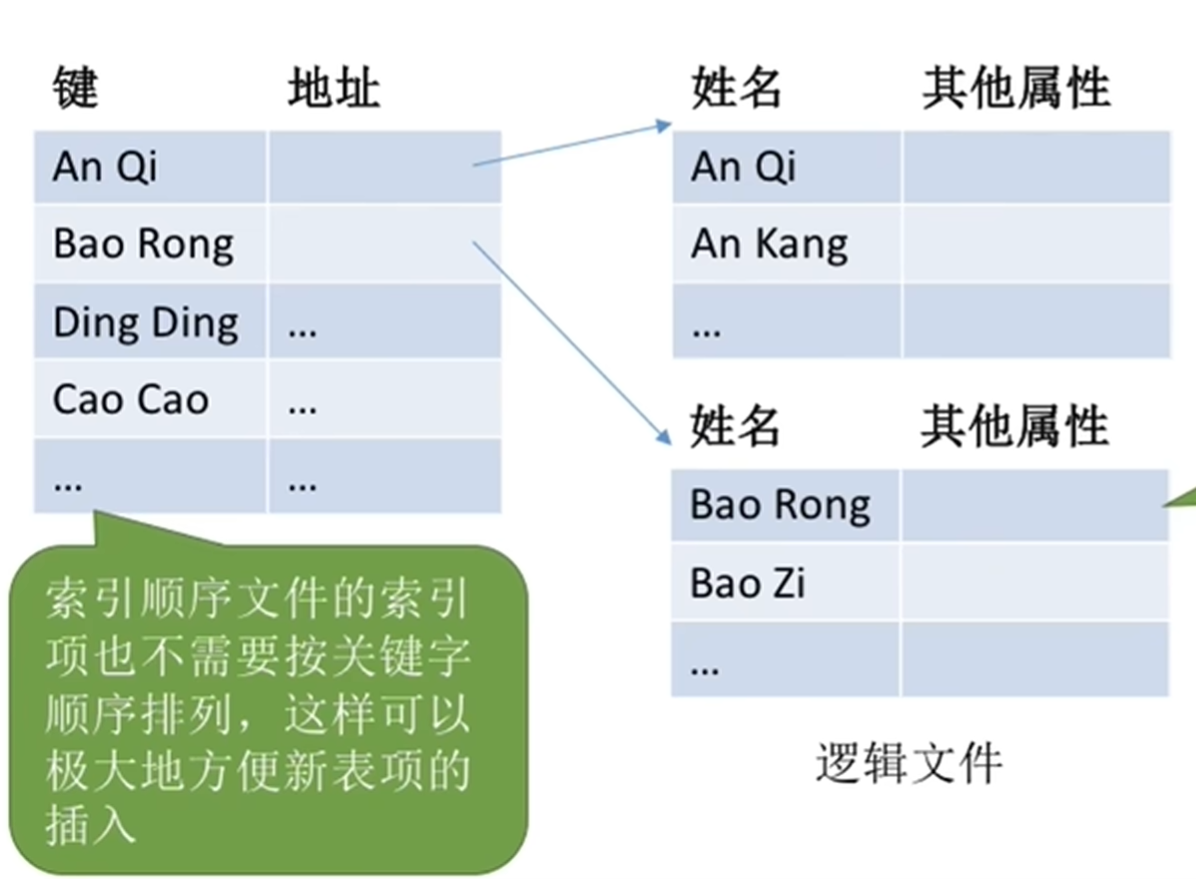 | 键 | 地址 |
|---|---|
| An Qi | |
| Bao Rong | |
| Ding Ding | … |
| Cao Cao | … |
| … | … |

索引顺序文件的索引项也不需要按关键字顺序排列，这样可以极大地方便新表项的插入

| 姓名 | 其他属性 |
|---|---|
| An Qi | |
| An Kang | |
| … | |

| 姓名 | 其他属性 |
|---|---|
| Bao Rong | |
| Bao Zi | |
| … | |

逻辑文件